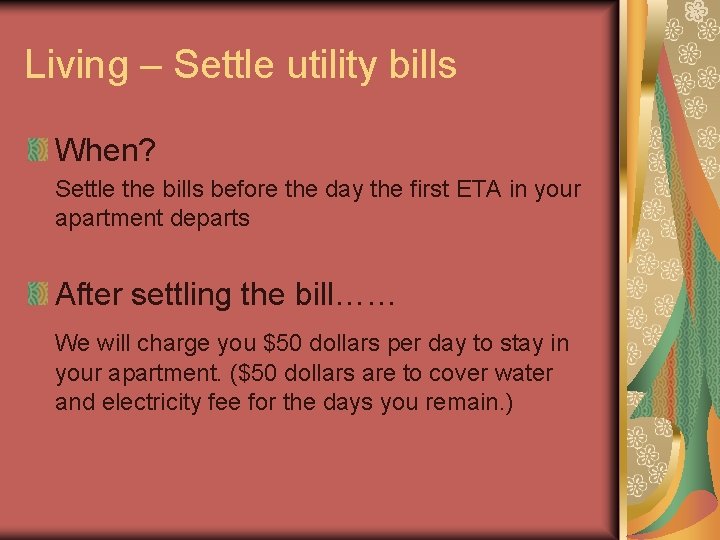 Living – Settle utility bills

When?

Settle the bills before the day the first ETA in your apartment departs

After settling the bill……

We will charge you \$50 dollars per day to stay in your apartment. (\$50 dollars are to cover water and electricity fee for the days you remain.)